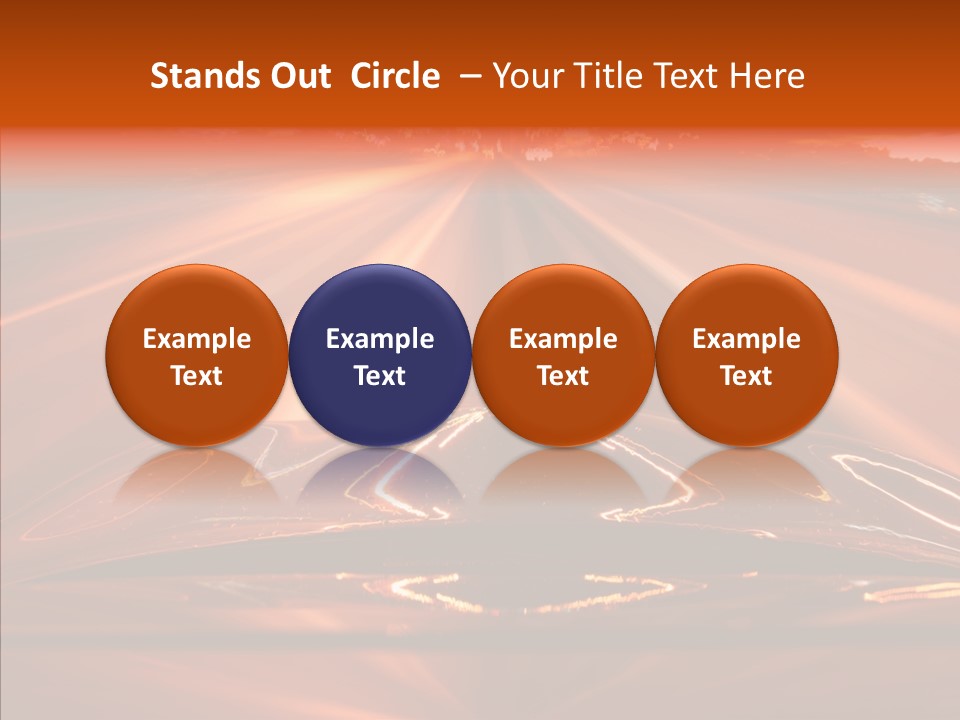 Stands Out  Circle  – Your Title Text Here

Example Text

Example Text

Example Text

Example Text